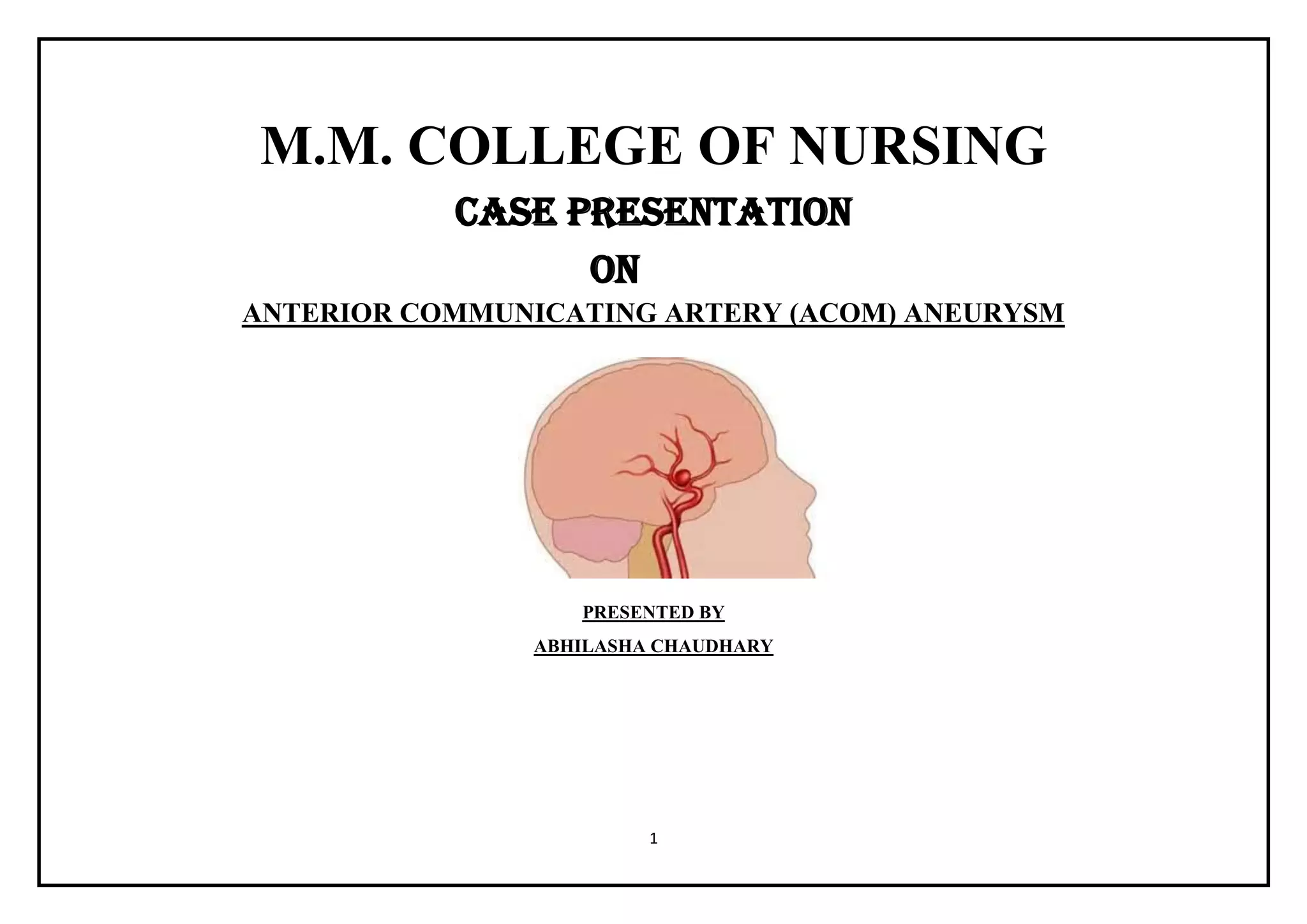 M.M. COLLEGE OF NURSING

CASE PRESENTATION

ON

ANTERIOR COMMUNICATING ARTERY (ACOM) ANEURYSM

PRESENTED BY

ABHILASHA CHAUDHARY

1